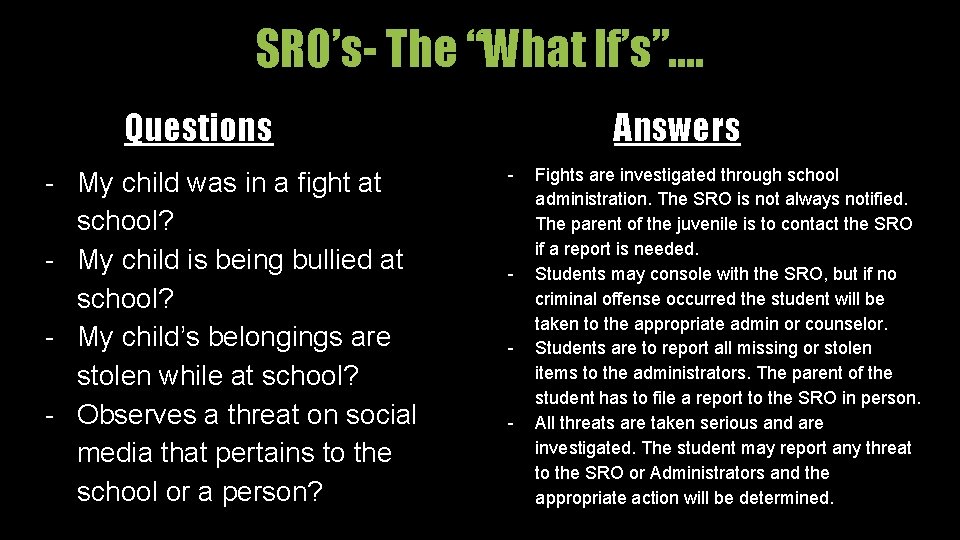 SRO's- The "What If's"....

Questions

- My child was in a fight at school?
- My child is being bullied at school?
- My child's belongings are stolen while at school?
- Observes a threat on social media that pertains to the school or a person?

Answers

- Fights are investigated through school administration. The SRO is not always notified. The parent of the juvenile is to contact the SRO if a report is needed.
- Students may console with the SRO, but if no criminal offense occurred the student will be taken to the appropriate admin or counselor.
- Students are to report all missing or stolen items to the administrators. The parent of the student has to file a report to the SRO in person.
- All threats are taken serious and are investigated. The student may report any threat to the SRO or Administrators and the appropriate action will be determined.